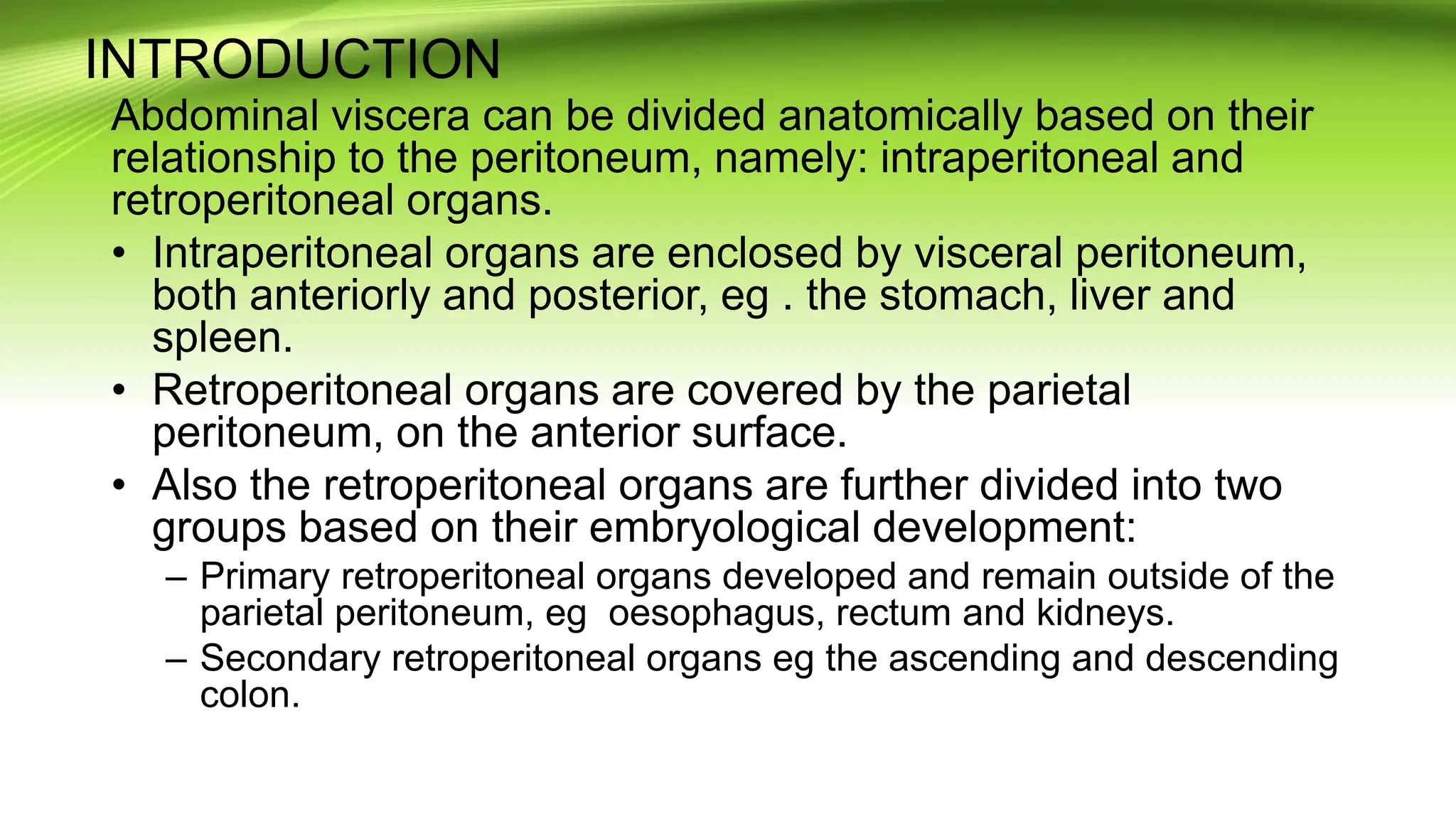 INTRODUCTION

Abdominal viscera can be divided anatomically based on their relationship to the peritoneum, namely: intraperitoneal and retroperitoneal organs.

• Intraperitoneal organs are enclosed by visceral peritoneum, both anteriorly and posterior, eg . the stomach, liver and spleen.
• Retroperitoneal organs are covered by the parietal peritoneum, on the anterior surface.
• Also the retroperitoneal organs are further divided into two groups based on their embryological development:
– Primary retroperitoneal organs developed and remain outside of the parietal peritoneum, eg oesophagus, rectum and kidneys.
– Secondary retroperitoneal organs eg the ascending and descending colon.